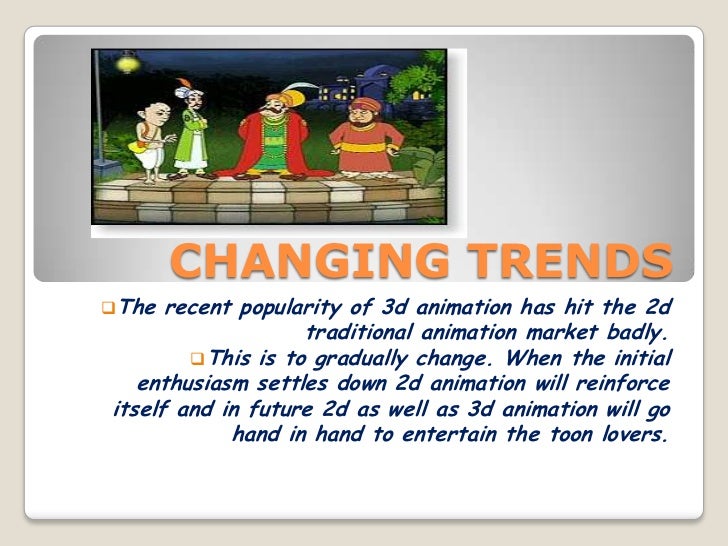 CHANGING TRENDS

The recent popularity of 3d animation has hit the 2d traditional animation market badly.

This is to gradually change. When the initial enthusiasm settles down 2d animation will reinforce itself and in future 2d as well as 3d animation will go hand in hand to entertain the toon lovers.